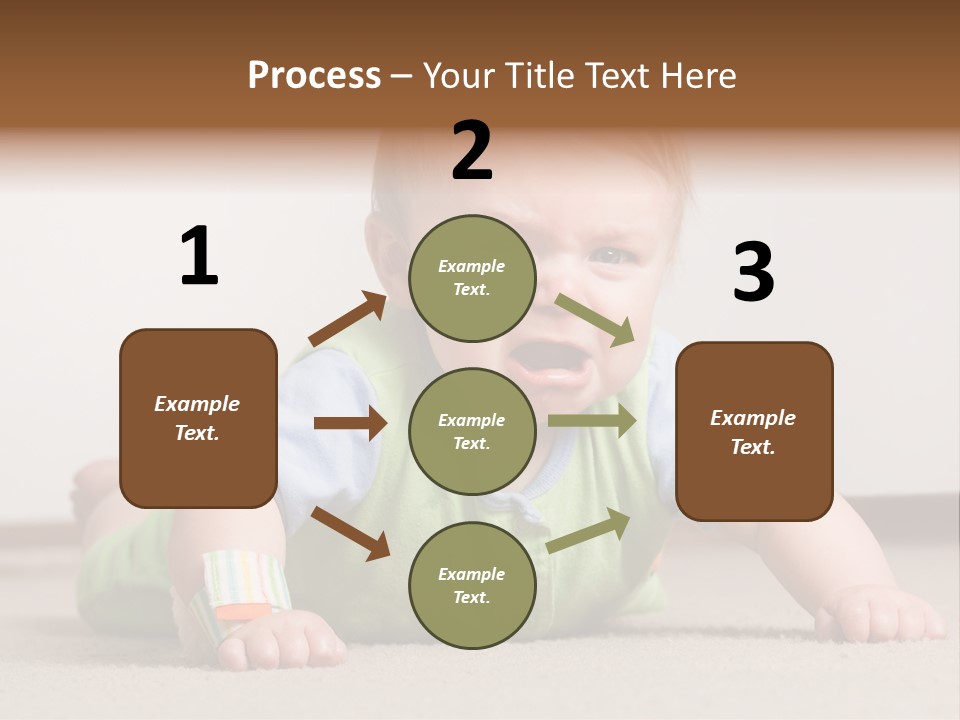 Process – Your Title Text Here

1

Example Text.

2

Example Text.

Example Text.

Example Text.

3

Example Text.